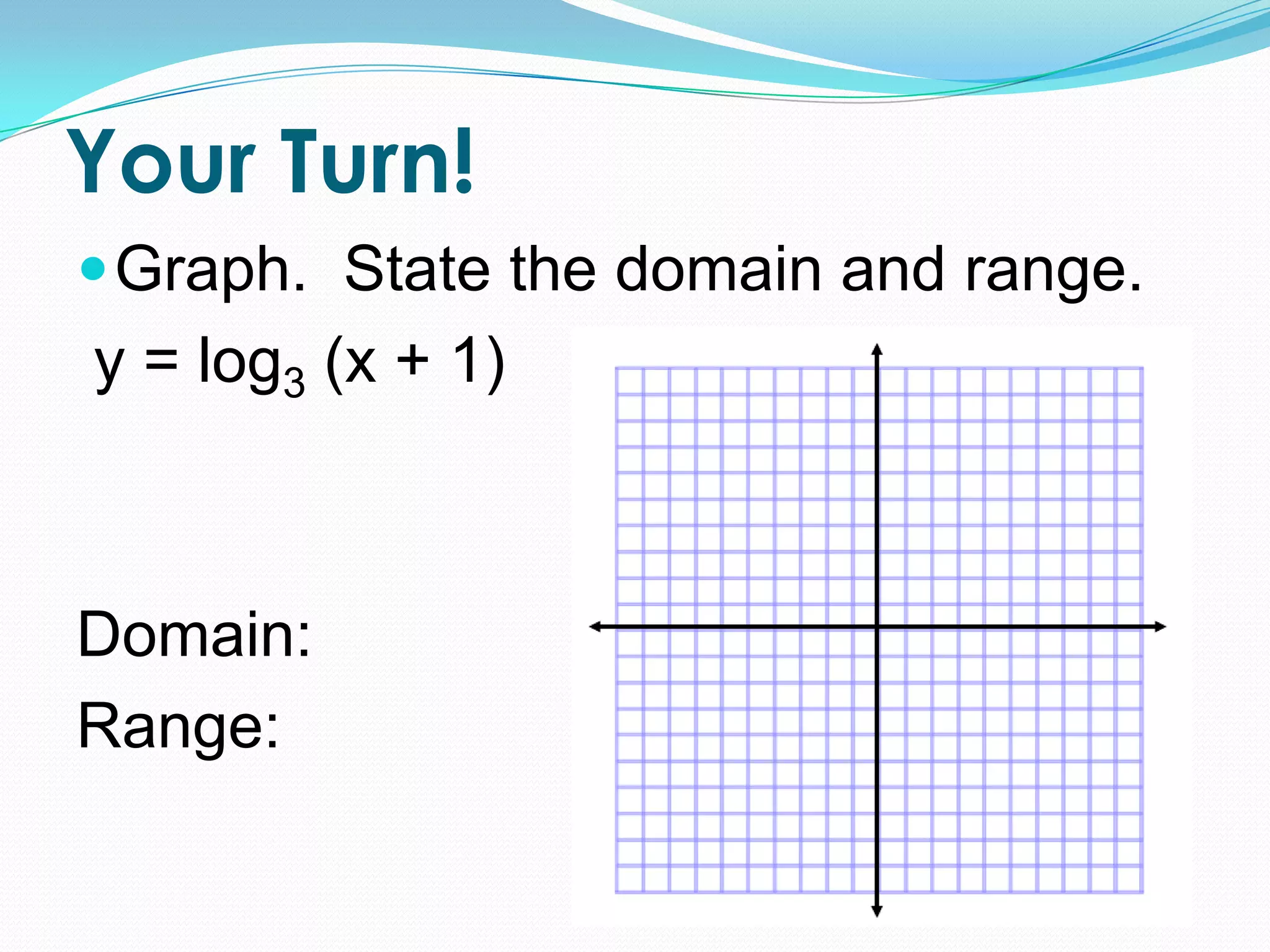 Your Turn!

Graph. State the domain and range.

$y = \log_3 (x + 1)$

Domain:

Range: